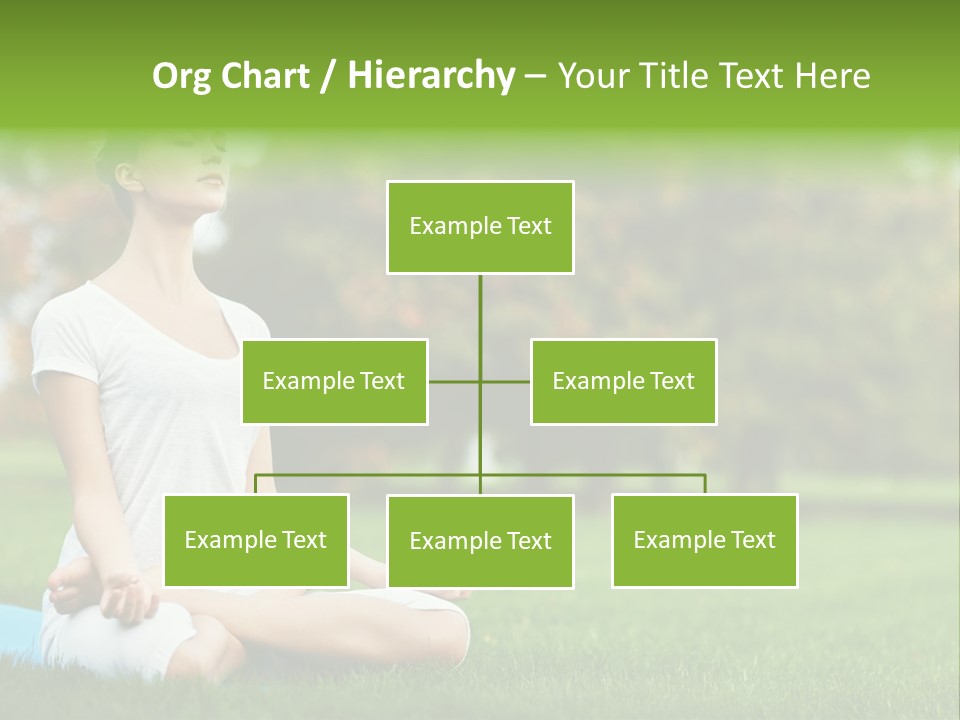 Org Chart / Hierarchy – Your Title Text Here

Example Text

Example Text

Example Text

Example Text

Example Text

Example Text